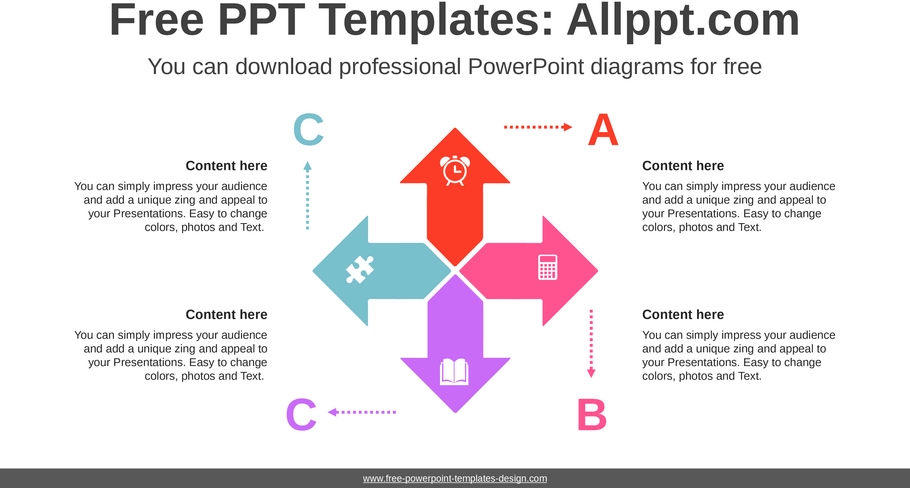 Free PPT Templates: Allppt.com

You can download professional PowerPoint diagrams for free

C

A

Content here

You can simply impress your audience and add a unique zing and appeal to your Presentations. Easy to change colors, photos and Text.

Content here

You can simply impress your audience and add a unique zing and appeal to your Presentations. Easy to change colors, photos and Text.

Content here

You can simply impress your audience and add a unique zing and appeal to your Presentations. Easy to change colors, photos and Text.

Content here

You can simply impress your audience and add a unique zing and appeal to your Presentations. Easy to change colors, photos and Text.

C

B

www.free-powerpoint-templates-design.com